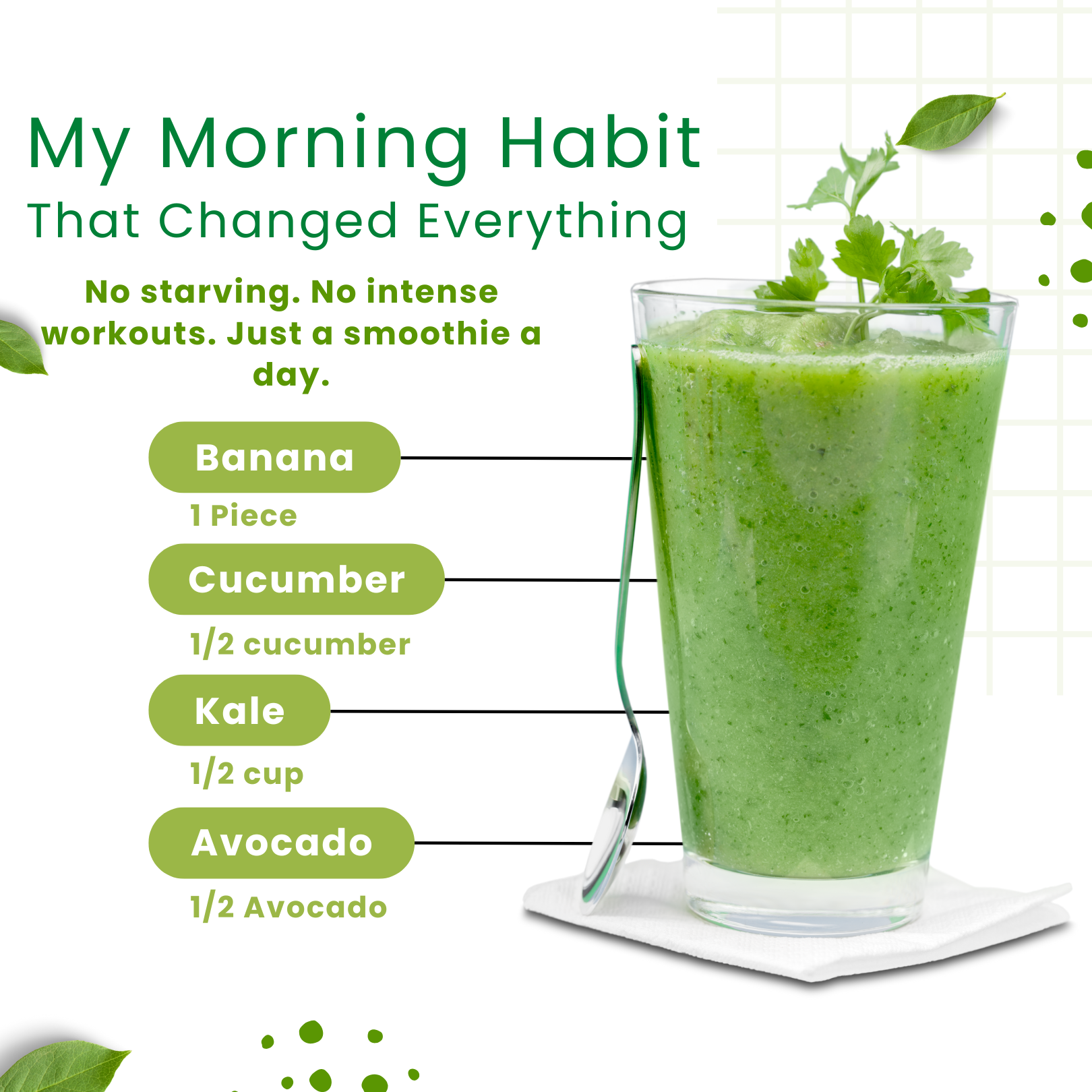 My Morning Habit
That Changed Everything

No starving. No intense workouts. Just a smoothie a day.

Banana
1 Piece

Cucumber
1/2 cucumber

Kale
1/2 cup

Avocado
1/2 Avocado